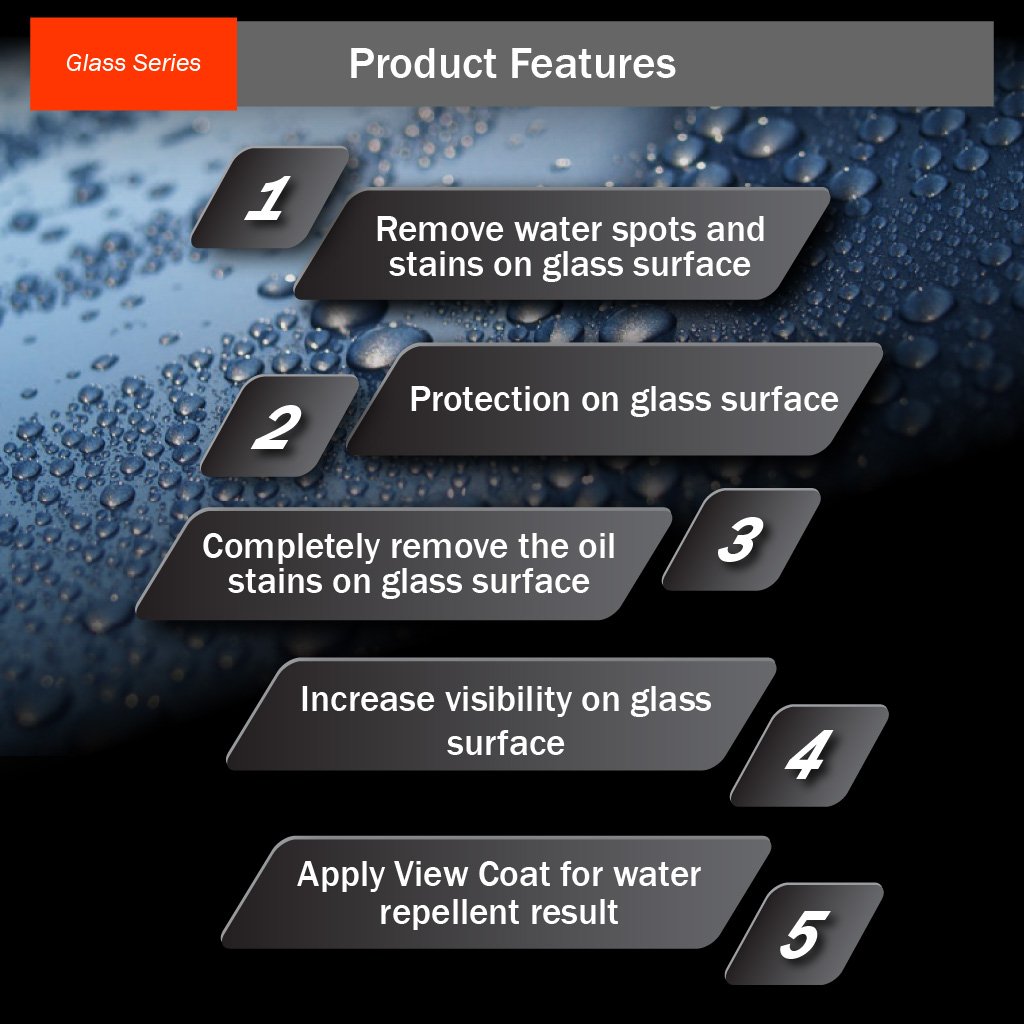 Glass Series

Product Features

1

Remove water spots and stains on glass surface

2

Protection on glass surface

Completely remove the oil stains on glass surface

3

Increase visibility on glass surface

4

Apply View Coat for water repellent result

5